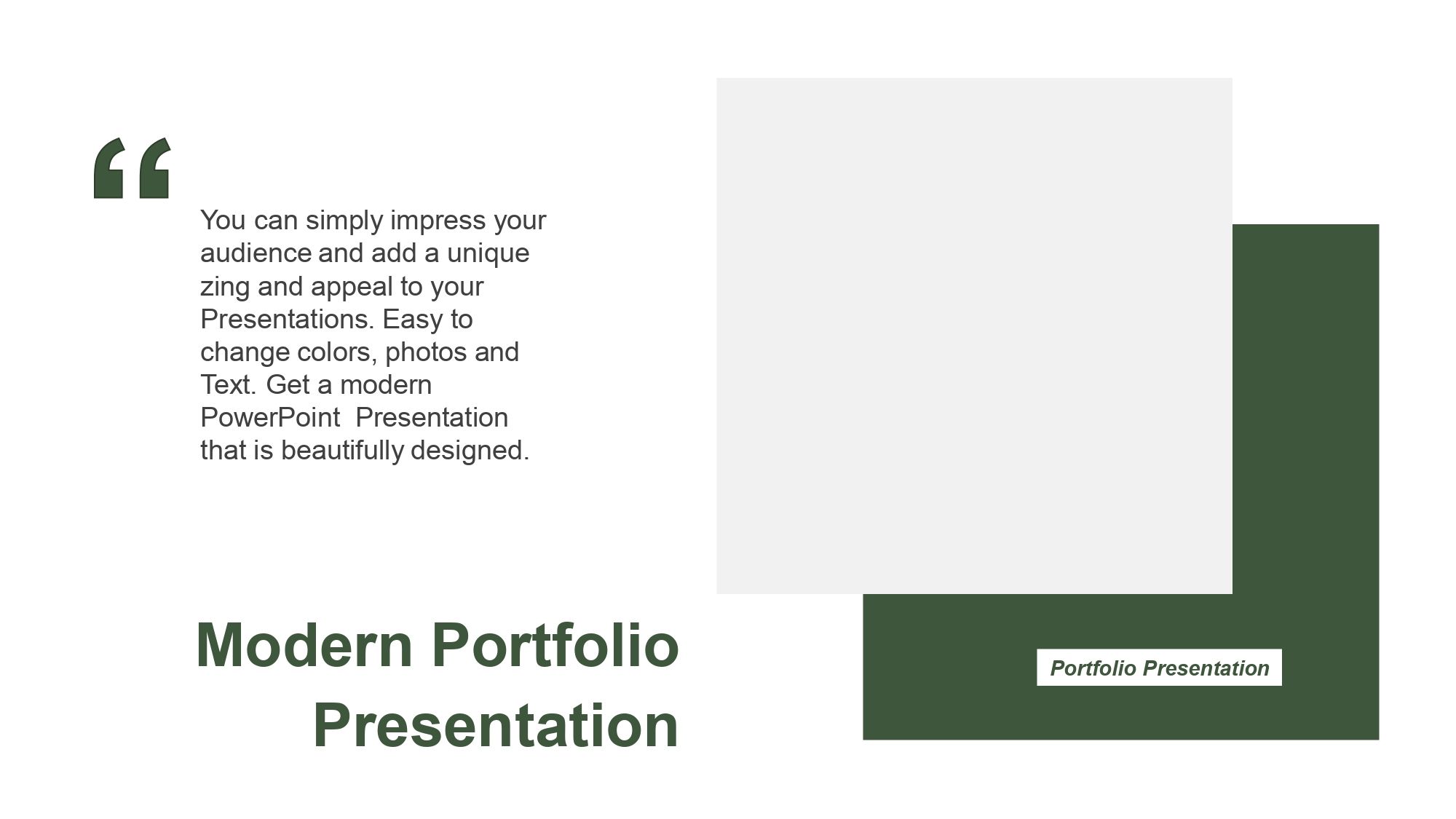 “

You can simply impress your audience and add a unique zing and appeal to your Presentations. Easy to change colors, photos and Text. Get a modern PowerPoint Presentation that is beautifully designed.

Modern Portfolio Presentation

Portfolio Presentation